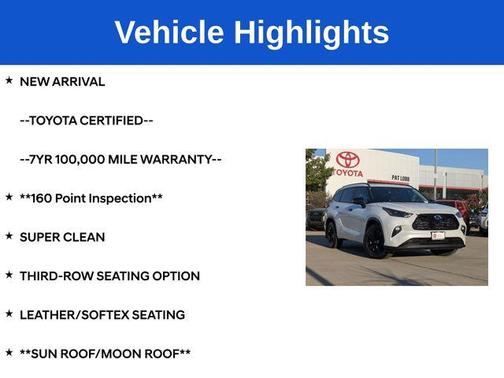 Vehicle Highlights

★ NEW ARRIVAL

--TOYOTA CERTIFIED--

--7YR 100,000 MILE WARRANTY--

★ **160 Point Inspection**

★ SUPER CLEAN

★ THIRD-ROW SEATING OPTION

★ LEATHER/SOFTEX SEATING

★ **SUN ROOF/MOON ROOF**

TOYOTA

PAT LOBB